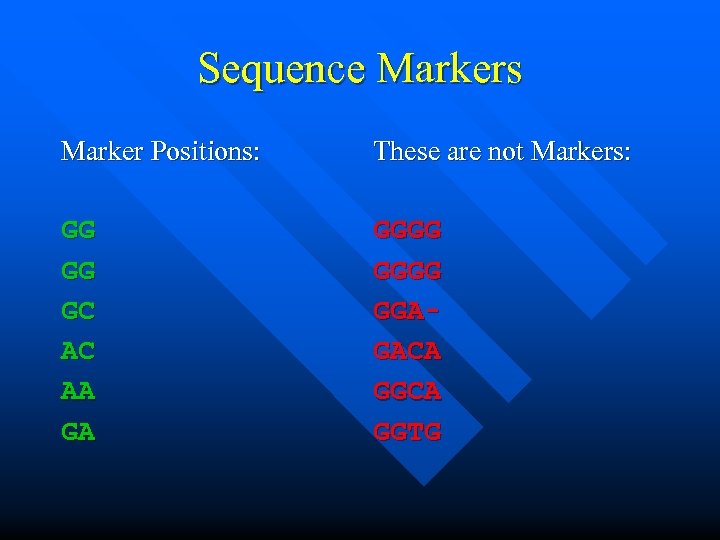 Sequence Markers

Marker Positions:

GG
GG
GC
AC
AA
GA

These are not Markers:

GGGG
GGGG
GGA-
GACA
GGCA
GGTG